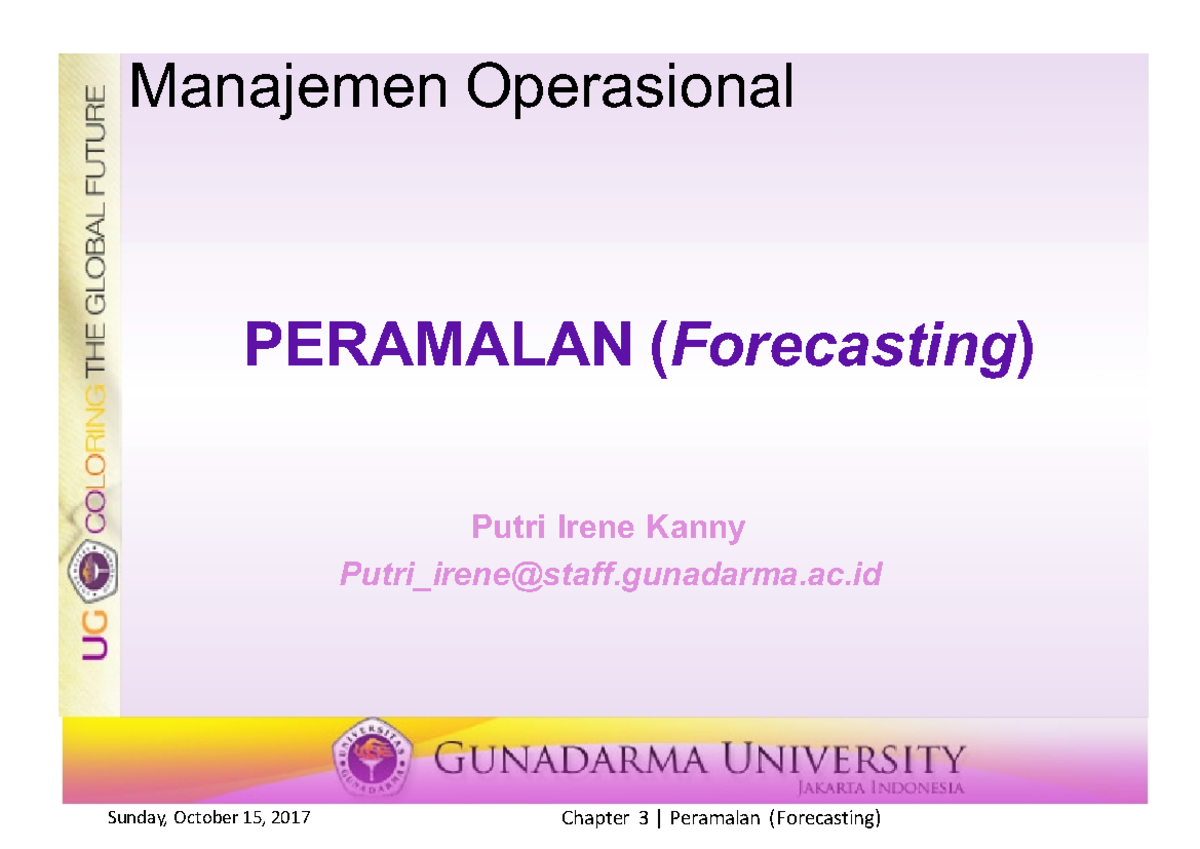 UG COLORING THE GLOBAL FUTURE

Manajemen Operasional

PERAMALAN (Forecasting)

Putri Irene Kanny

Putri_irene@staff.gunadarma.ac.id

UNIVERSITAS GUNADARMA

GUNADARMA UNIVERSITY
JAKARTA INDONESIA

Sunday, October 15, 2017

Chapter 3 | Peramalan (Forecasting)